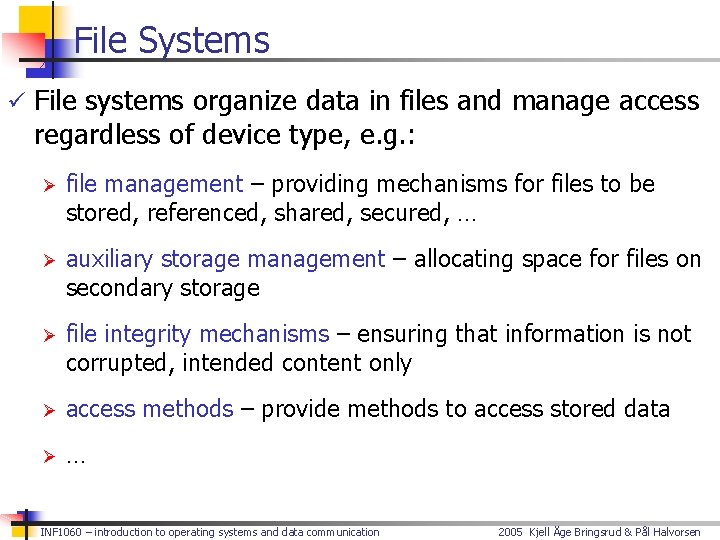 File Systems

✓ File systems organize data in files and manage access regardless of device type, e.g.:

➢ file management – providing mechanisms for files to be stored, referenced, shared, secured, …

➢ auxiliary storage management – allocating space for files on secondary storage

➢ file integrity mechanisms – ensuring that information is not corrupted, intended content only

➢ access methods – provide methods to access stored data

➢ …

INF1060 – introduction to operating systems and data communication 2005 Kjell Åge Bringsrud & Pål Halvorsen